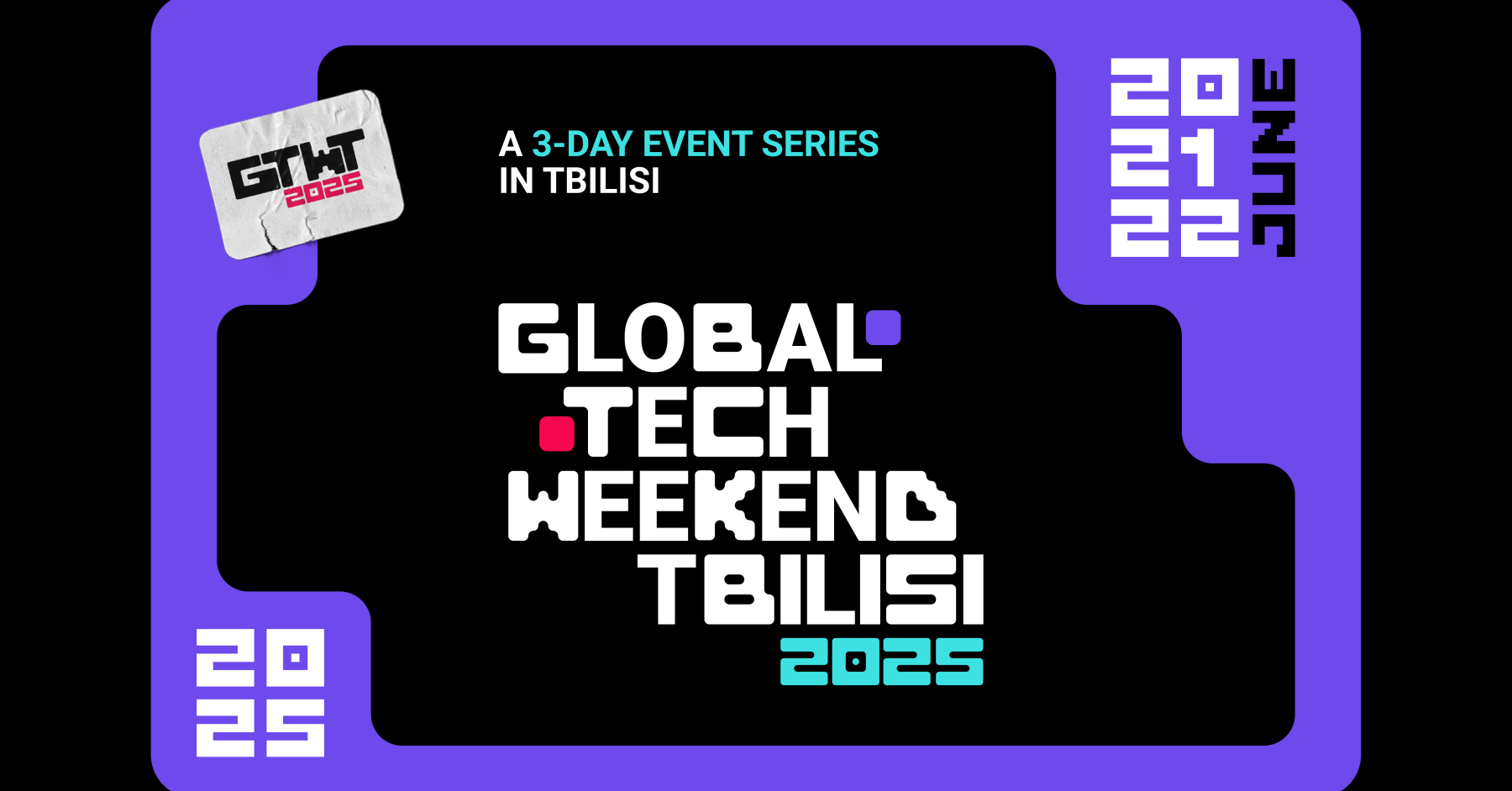 GTWT
2025

A 3-DAY EVENT SERIES IN TBILISI

20
21
22
JUNE

GLOBAL
TECH
WEEKEND
TBILISI
2025

20
25